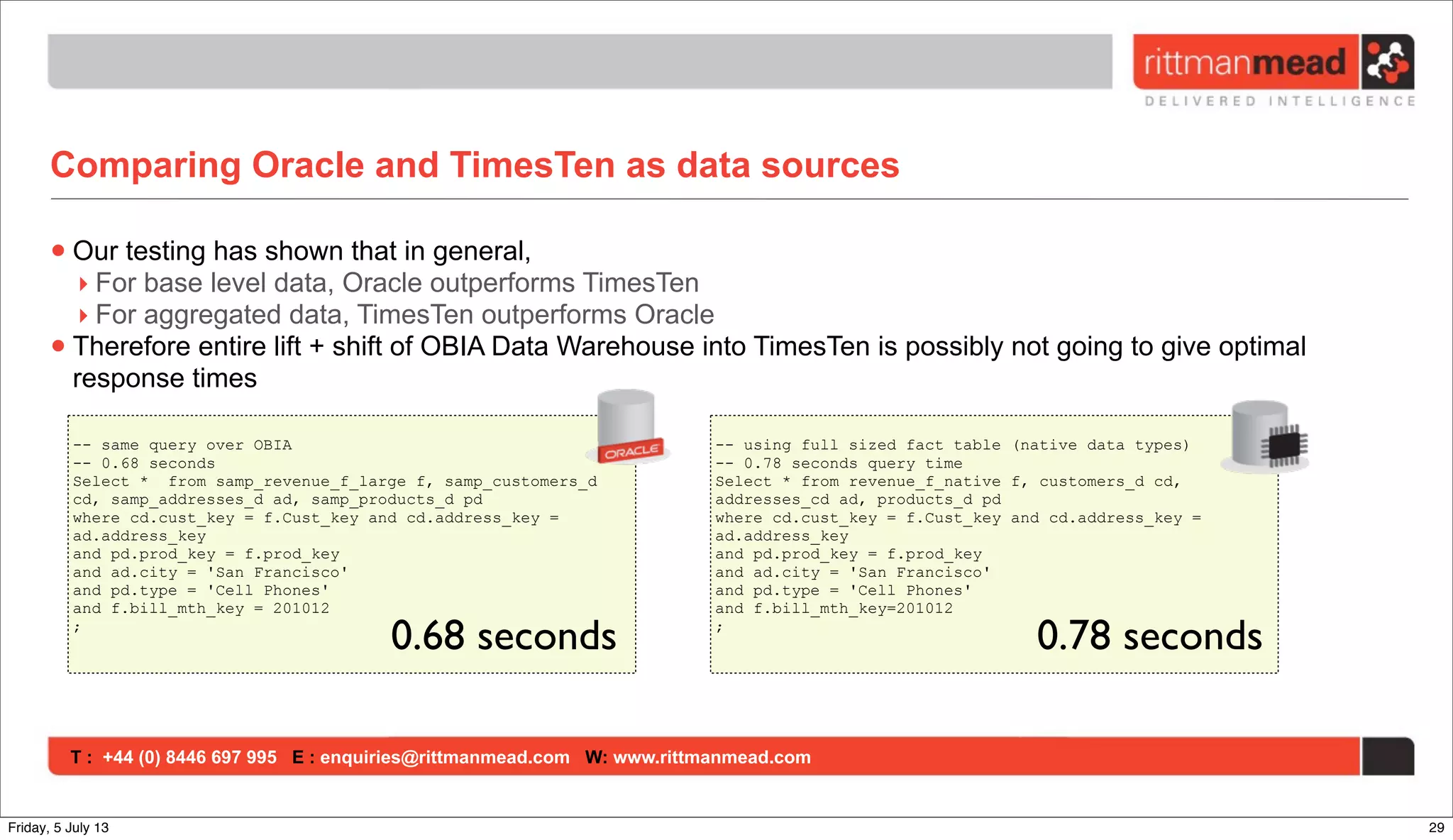 rittmanmead
DELIVERED INTELLIGENCE

Comparing Oracle and TimesTen as data sources

• Our testing has shown that in general,
 ‣ For base level data, Oracle outperforms TimesTen
 ‣ For aggregated data, TimesTen outperforms Oracle
• Therefore entire lift + shift of OBIA Data Warehouse into TimesTen is possibly not going to give optimal response times

ORACLE

-- same query over OBIA
-- 0.68 seconds
Select * from samp_revenue_f_large f, samp_customers_d cd, samp_addresses_d ad, samp_products_d pd
where cd.cust_key = f.Cust_key and cd.address_key = ad.address_key
and pd.prod_key = f.prod_key
and ad.city = 'San Francisco'
and pd.type = 'Cell Phones'
and f.bill_mth_key = 201012
;

0.68 seconds

-- using full sized fact table (native data types)
-- 0.78 seconds query time
Select * from revenue_f_native f, customers_d cd, addresses_cd ad, products_d pd
where cd.cust_key = f.Cust_key and cd.address_key = ad.address_key
and pd.prod_key = f.prod_key
and ad.city = 'San Francisco'
and pd.type = 'Cell Phones'
and f.bill_mth_key=201012
;

0.78 seconds

T : +44 (0) 8446 697 995 E : enquiries@rittmanmead.com W: www.rittmanmead.com

Friday, 5 July 13

29